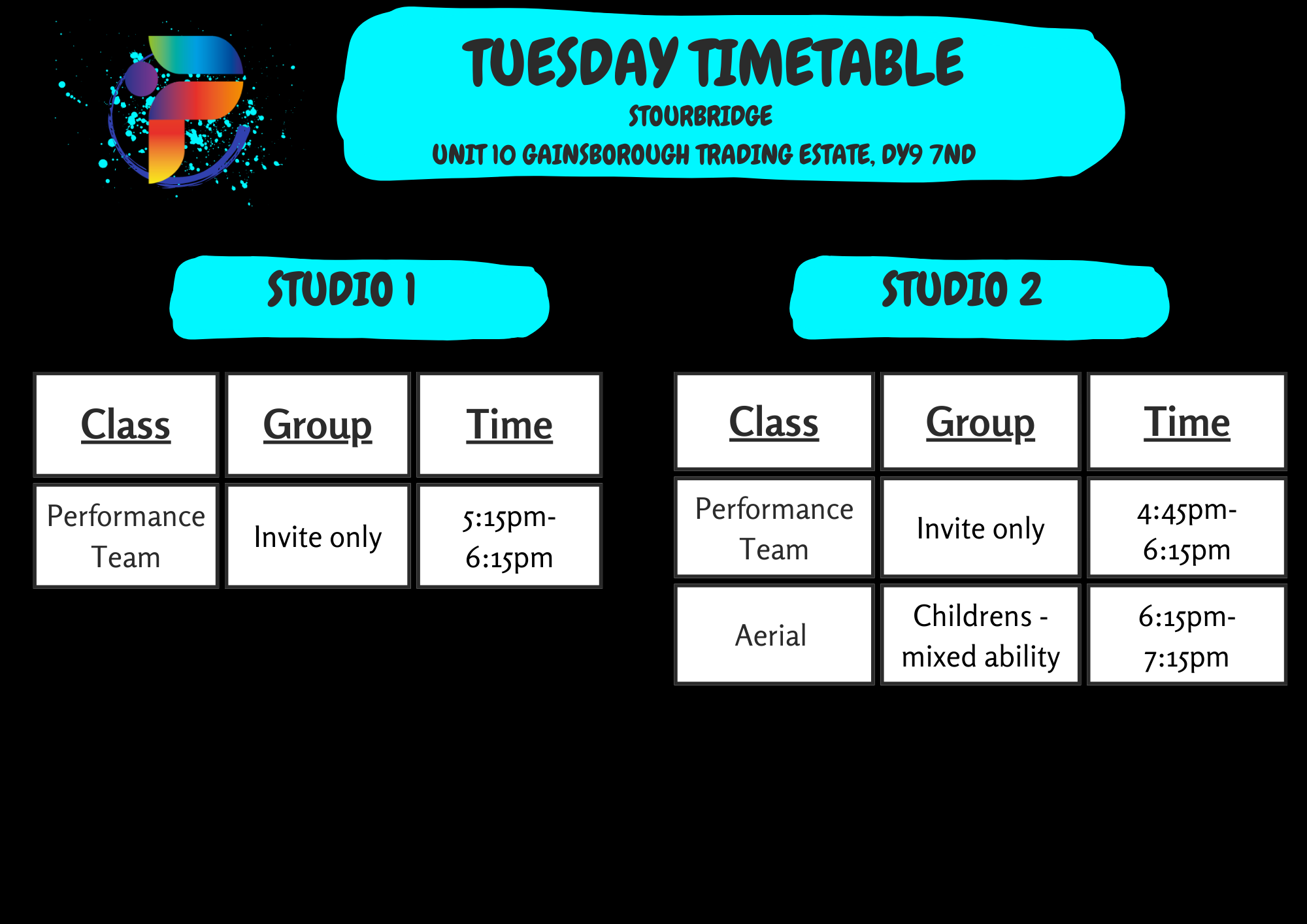 TUESDAY TIMETABLE

STOURBRIDGE

UNIT 10 GAINSBOROUGH TRADING ESTATE, DY9 7ND

STUDIO 1

| Class | Group | Time |
|---|---|---|
| Performance Team | Invite only | 5:15pm-6:15pm |

STUDIO 2

| Class | Group | Time |
|---|---|---|
| Performance Team | Invite only | 4:45pm-6:15pm |
| Aerial | Childrens - mixed ability | 6:15pm-7:15pm |